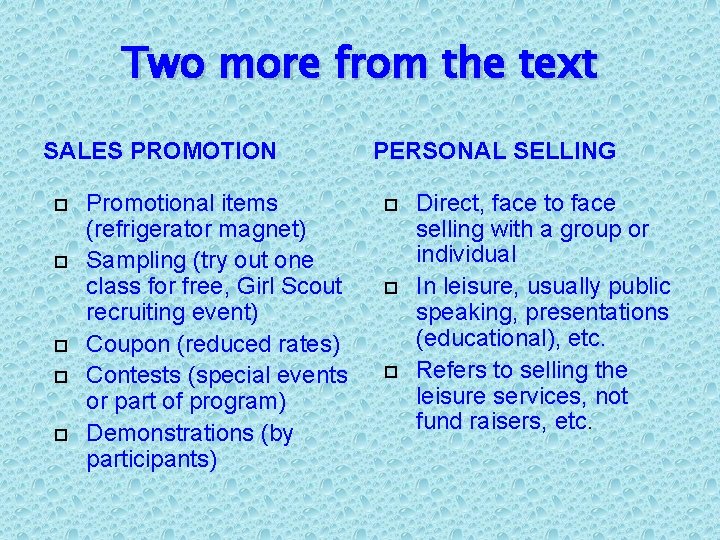 Two more from the text

SALES PROMOTION

- Promotional items (refrigerator magnet)
- Sampling (try out one class for free, Girl Scout recruiting event)
- Coupon (reduced rates)
- Contests (special events or part of program)
- Demonstrations (by participants)

PERSONAL SELLING

- Direct, face to face selling with a group or individual
- In leisure, usually public speaking, presentations (educational), etc.
- Refers to selling the leisure services, not fund raisers, etc.